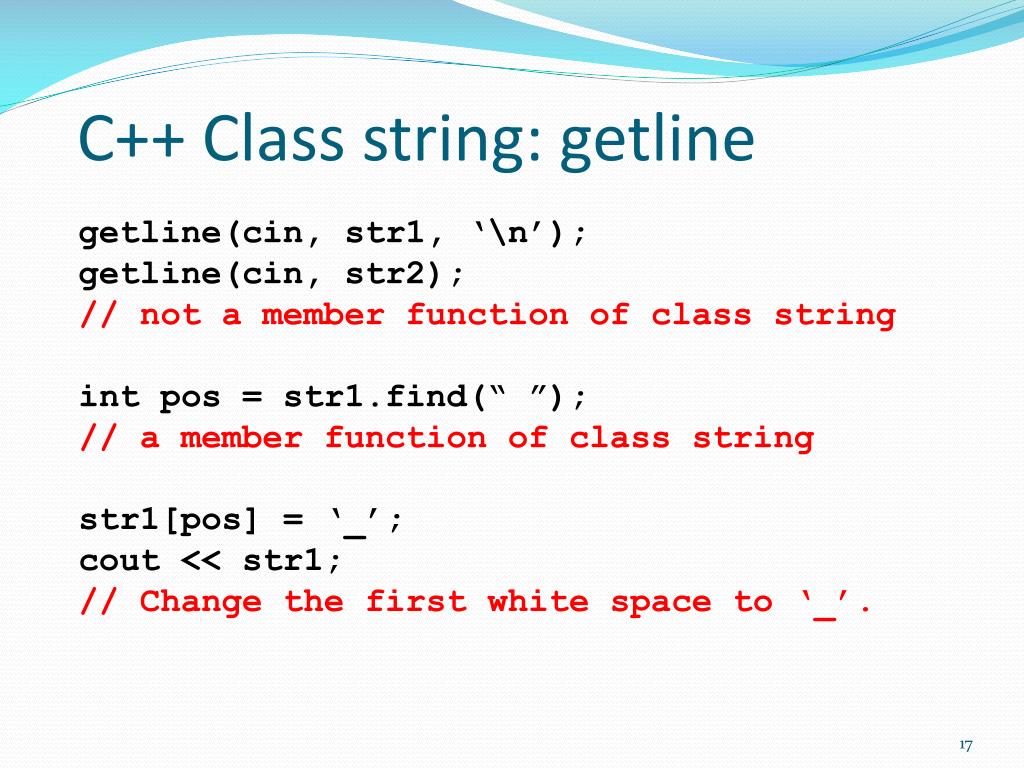 C++ Class string: getline

getline(cin, str1, ‘\n’);
getline(cin, str2);
// not a member function of class string

int pos = str1.find(“ ”);
// a member function of class string

str1[pos] = ‘_’;
cout << str1;
// Change the first white space to ‘_’.

17